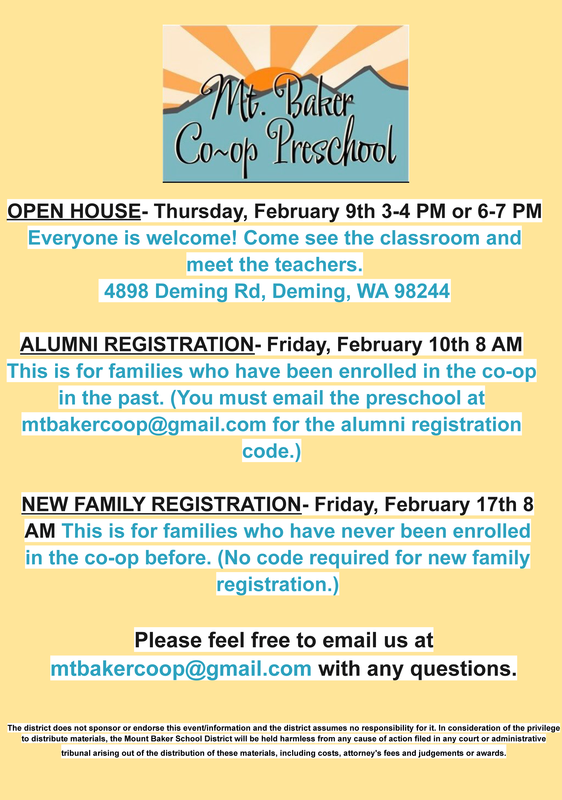 Mt. Baker Co~op Preschool

OPEN HOUSE- Thursday, February 9th 3-4 PM or 6-7 PM Everyone is welcome! Come see the classroom and meet the teachers.
4898 Deming Rd, Deming, WA 98244

ALUMNI REGISTRATION- Friday, February 10th 8 AM This is for families who have been enrolled in the co-op in the past. (You must email the preschool at mtbakercoop@gmail.com for the alumni registration code.)

NEW FAMILY REGISTRATION- Friday, February 17th 8 AM This is for families who have never been enrolled in the co-op before. (No code required for new family registration.)

Please feel free to email us at mtbakercoop@gmail.com with any questions.

The district does not sponsor or endorse this event/information and the district assumes no responsibility for it. In consideration of the privilege to distribute materials, the Mount Baker School District will be held harmless from any cause of action filed in any court or administrative tribunal arising out of the distribution of these materials, including costs, attorney's fees and judgements or awards.